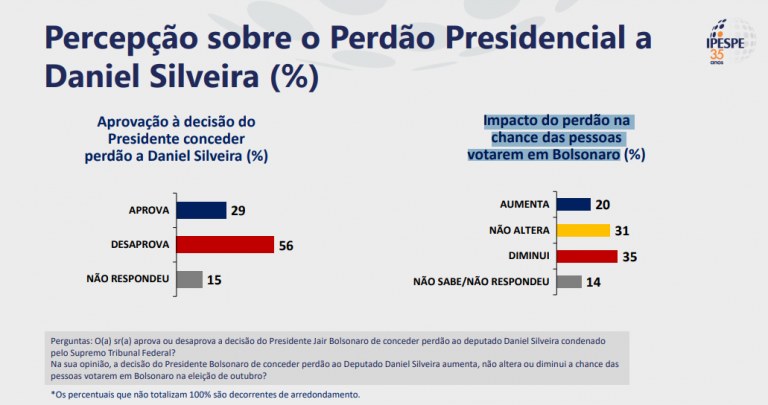 Percepção sobre o Perdão Presidencial a Daniel Silveira (%)

IPESPE 35 anos

Aprovação à decisão do Presidente conceder perdão a Daniel Silveira (%)

APROVA 29
DESAPROVA 56
NÃO RESPONDEU 15

Impacto do perdão na chance das pessoas votarem em Bolsonaro (%)

AUMENTA 20
NÃO ALTERA 31
DIMINUI 35
NÃO SABE/NÃO RESPONDEU 14

Perguntas: O(a) sr(a) aprova ou desaprova a decisão do Presidente Jair Bolsonaro de conceder perdão ao deputado Daniel Silveira condenado pelo Supremo Tribunal Federal?
Na sua opinião, a decisão do Presidente Bolsonaro de conceder perdão ao Deputado Daniel Silveira aumenta, não altera ou diminui a chance das pessoas votarem em Bolsonaro na eleição de outubro?

*Os percentuais que não totalizam 100% são decorrentes de arredondamento.